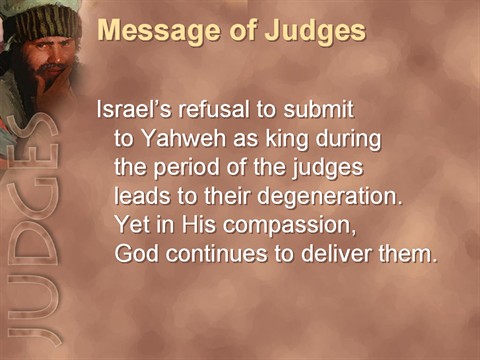 Message of Judges

Israel's refusal to submit to Yahweh as king during the period of the judges leads to their degeneration. Yet in His compassion, God continues to deliver them.

JUDGES